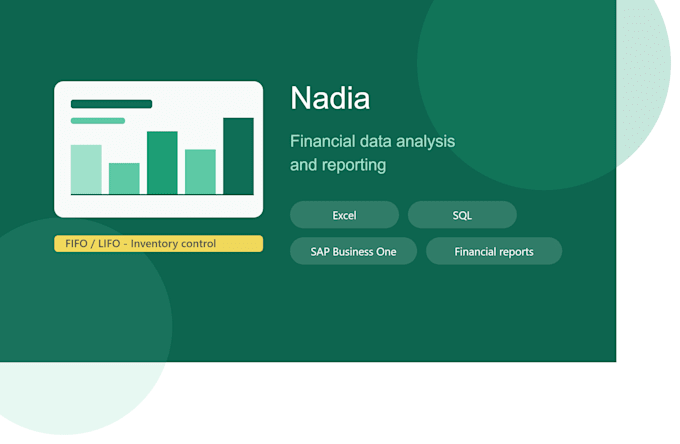 FIFO / LIFO - Inventory control

Nadia

Financial data analysis and reporting

Excel

SQL

SAP Business One

Financial reports